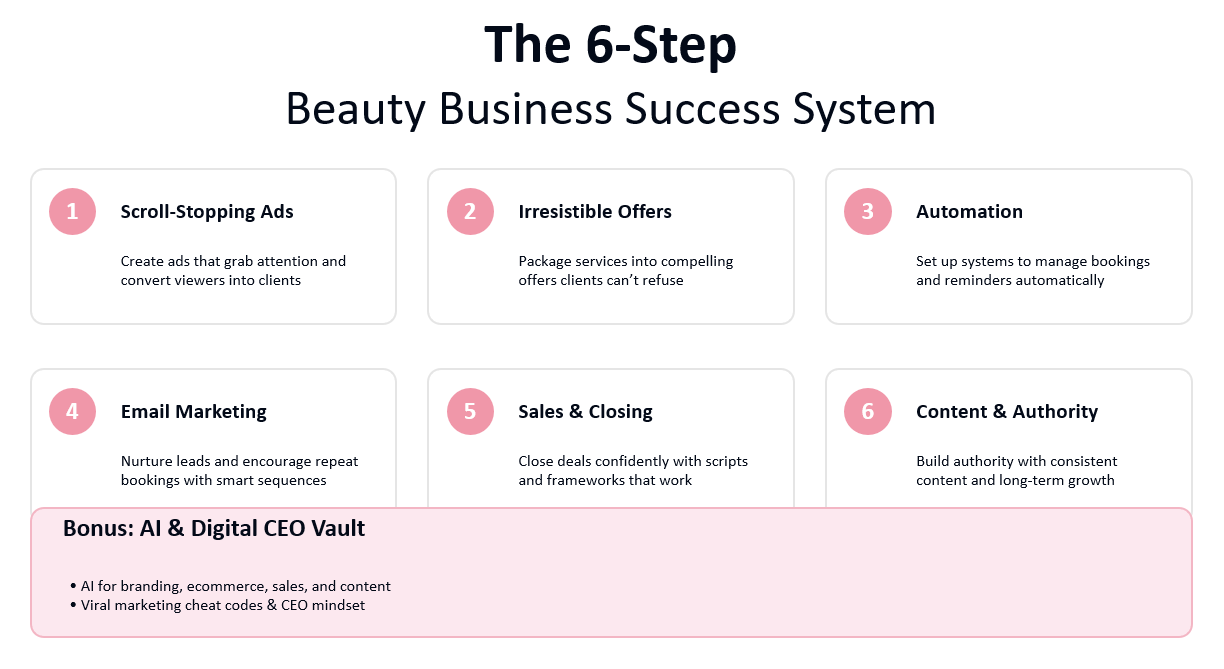 The 6-Step
Beauty Business Success System

1 Scroll-Stopping Ads

Create ads that grab attention and convert viewers into clients

2 Irresistible Offers

Package services into compelling offers clients can't refuse

3 Automation

Set up systems to manage bookings and reminders automatically

4 Email Marketing

Nurture leads and encourage repeat bookings with smart sequences

5 Sales & Closing

Close deals confidently with scripts and frameworks that work

6 Content & Authority

Build authority with consistent content and long-term growth

Bonus: AI & Digital CEO Vault

• AI for branding, ecommerce, sales, and content
• Viral marketing cheat codes & CEO mindset